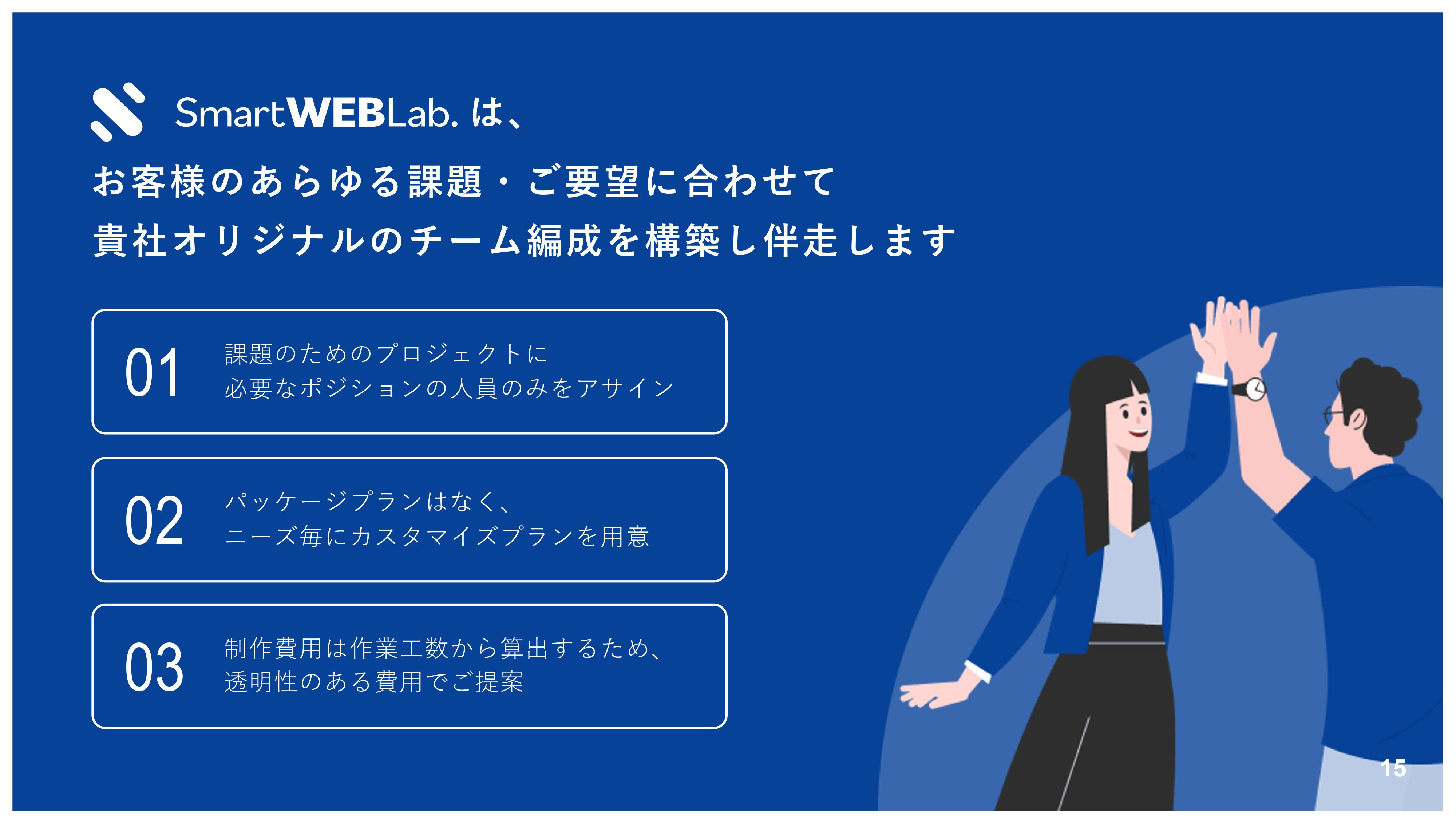 SmartWEBLab. は、

お客様のあらゆる課題・ご要望に合わせて
貴社オリジナルのチーム編成を構築し伴走します

01 課題のためのプロジェクトに
必要なポジションの人員のみをアサイン

02 パッケージプランはなく、
ニーズ毎にカスタマイズプランを用意

03 制作費用は作業工数から算出するため、
透明性のある費用でご提案

15